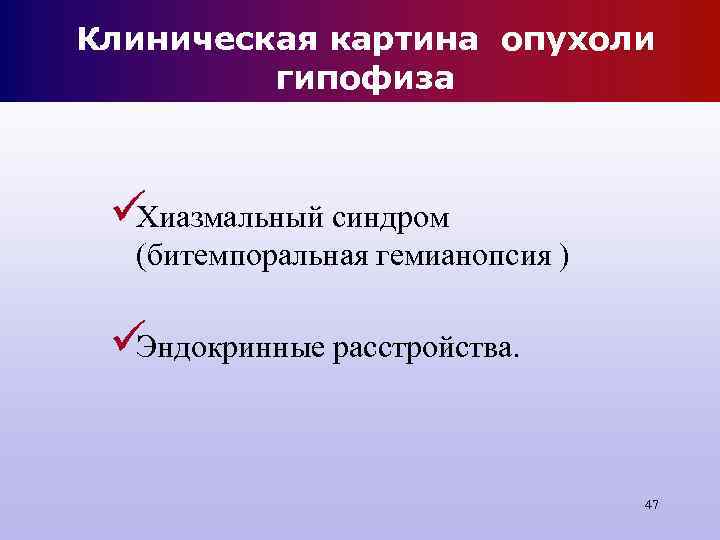 Клиническая картина опухоли гипофиза

✓Хиазмальный синдром (битемпоральная гемианопсия )

✓Эндокринные расстройства.

47